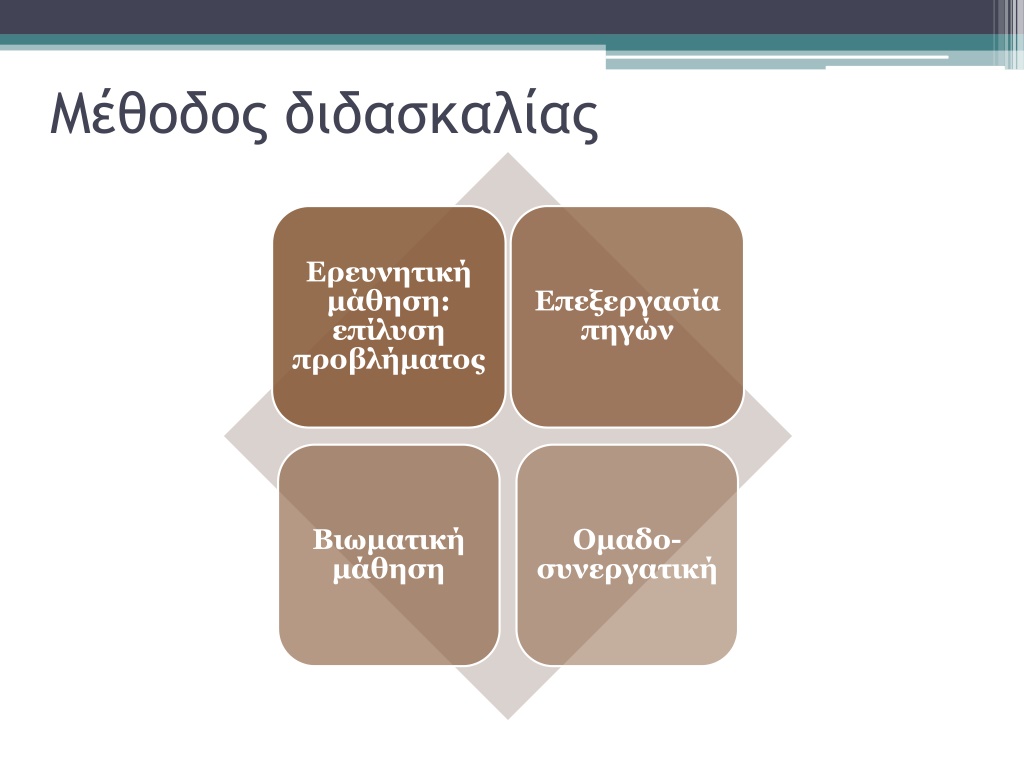 Μέθοδος διδασκαλίας

Ερευνητική μάθηση: επίλυση προβλήματος

Επεξεργασία πηγών

Βιωματική μάθηση

Ομαδο-συνεργατική